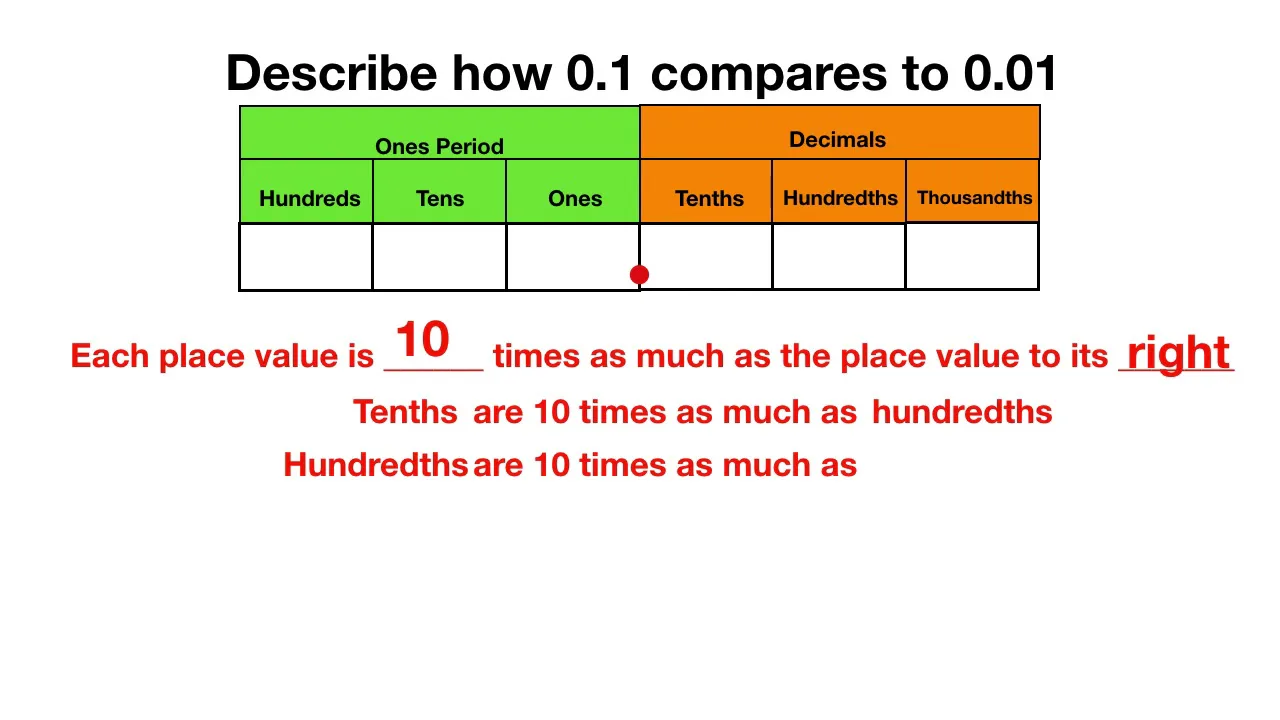 Describe how 0.1 compares to 0.01

| Ones Period | | | Decimals | | |
|---|---|---|---|---|---|
| Hundreds | Tens | Ones | Tenths | Hundredths | Thousandths |
| | | | | | |

Each place value is 10 times as much as the place value to its right

Tenths are 10 times as much as hundredths

Hundredths are 10 times as much as